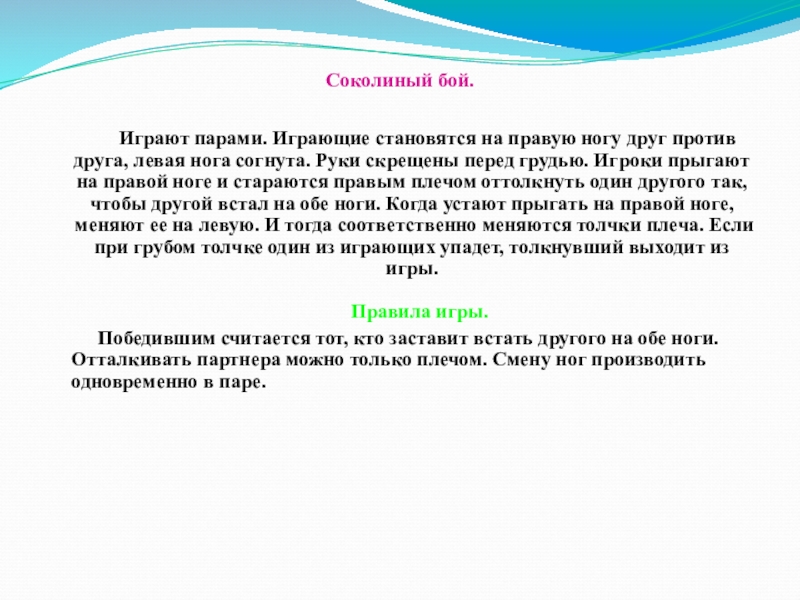 Соколиный бой.

Играют парами. Играющие становятся на правую ногу друг против друга, левая нога согнута. Руки скрещены перед грудью. Игроки прыгают на правой ноге и стараются правым плечом оттолкнуть один другого так, чтобы другой встал на обе ноги. Когда устают прыгать на правой ноге, меняют ее на левую. И тогда соответственно меняются толчки плеча. Если при грубом толчке один из играющих упадет, толкнувший выходит из игры.

Правила игры.

Победившим считается тот, кто заставит встать другого на обе ноги. Отталкивать партнера можно только плечом. Смену ног производить одновременно в паре.